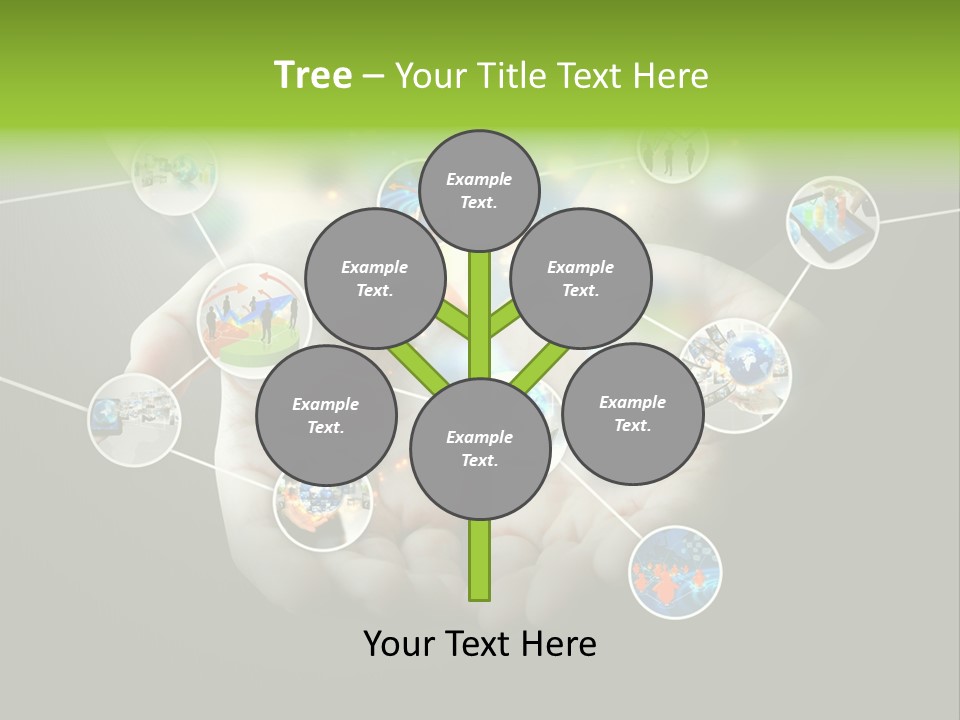 Tree – Your Title Text Here

Example Text.

Example Text.

Example Text.

Example Text.

Example Text.

Example Text.

Your Text Here